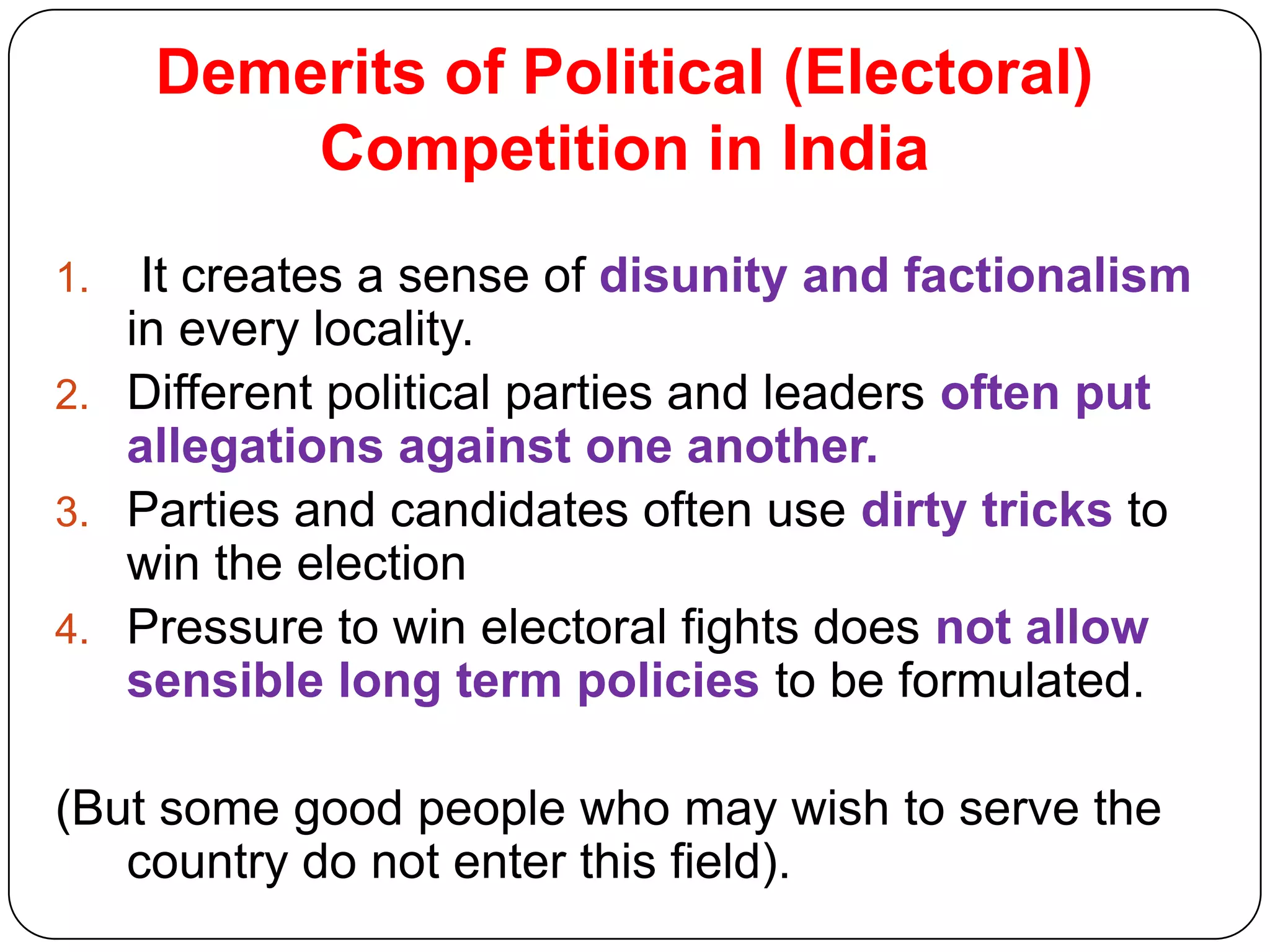 Demerits of Political (Electoral) Competition in India

1. It creates a sense of disunity and factionalism in every locality.
2. Different political parties and leaders often put allegations against one another.
3. Parties and candidates often use dirty tricks to win the election
4. Pressure to win electoral fights does not allow sensible long term policies to be formulated.

(But some good people who may wish to serve the country do not enter this field).